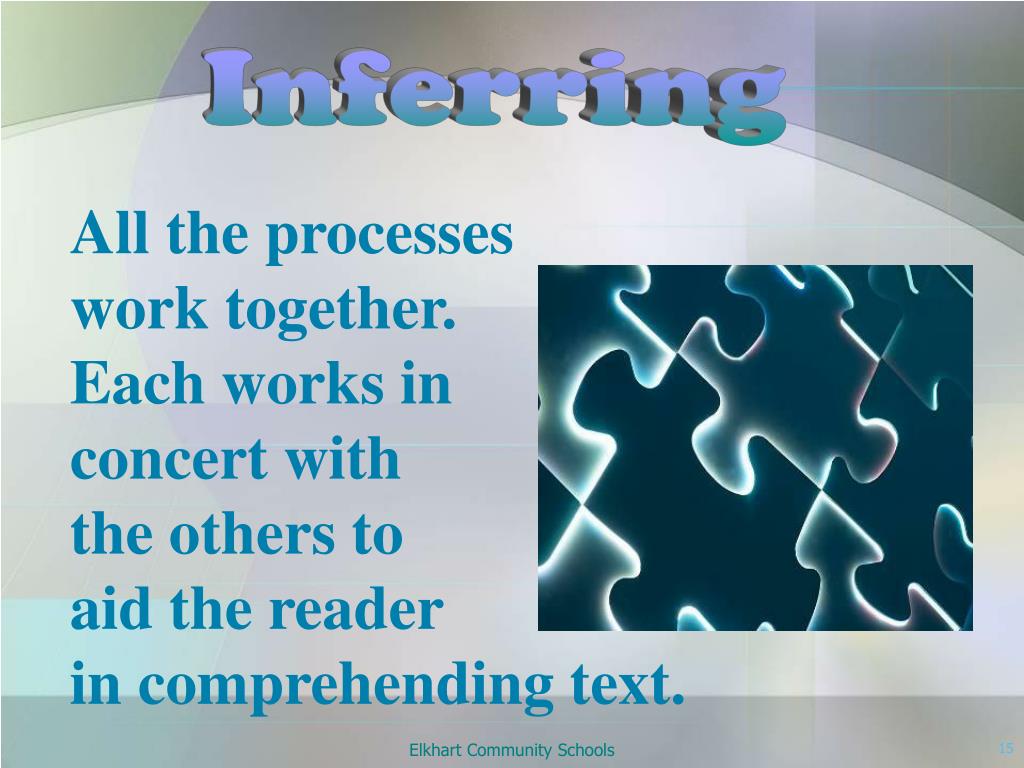 Inferring

All the processes work together. Each works in concert with the others to aid the reader in comprehending text.

Elkhart Community Schools

15